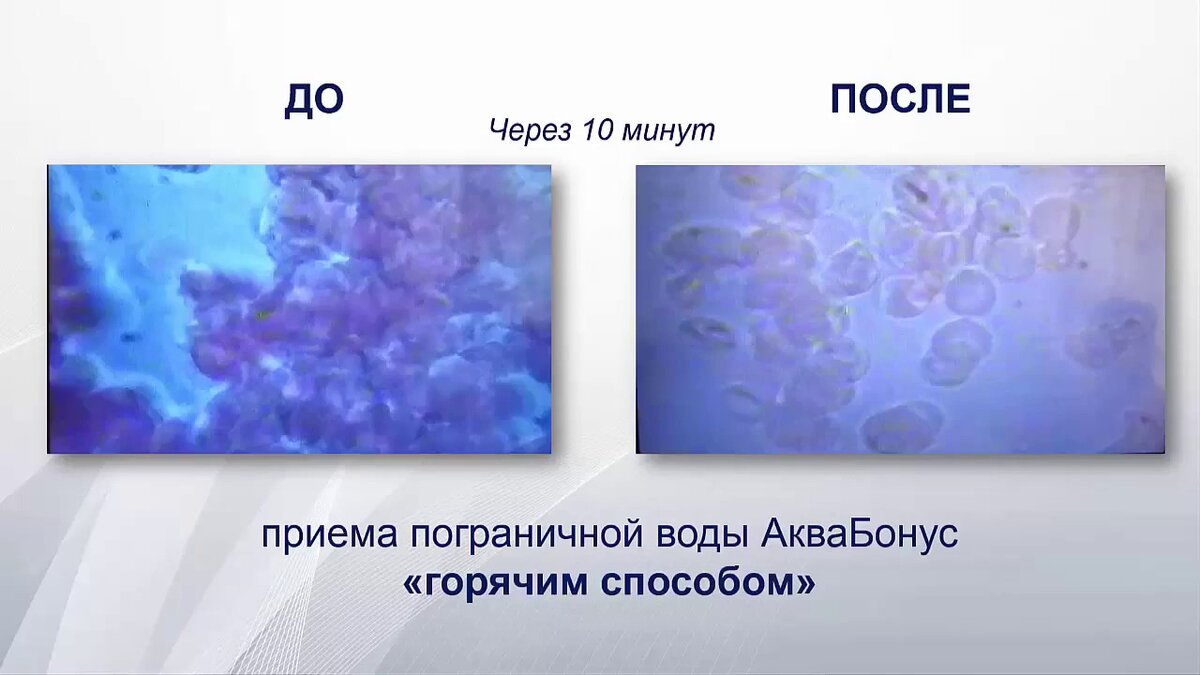 ДО

Через 10 минут

ПОСЛЕ

приема пограничной воды АкваБонус
«горячим способом»